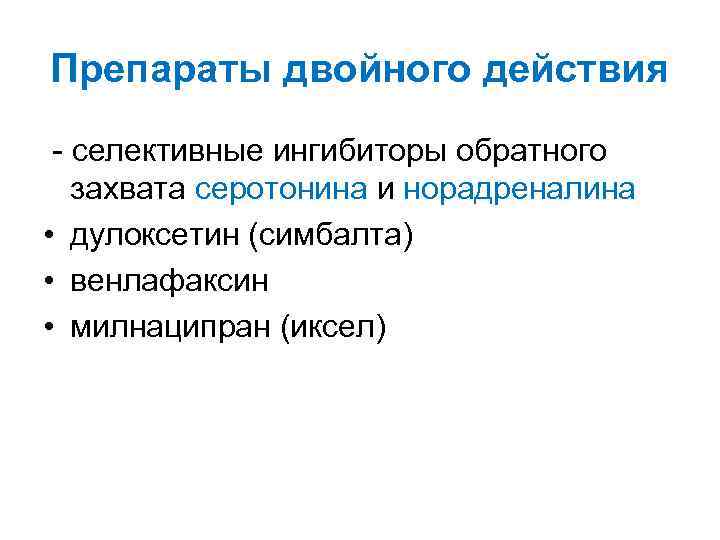 Препараты двойного действия

- селективные ингибиторы обратного захвата серотонина и норадреналина

• дулоксетин (симбалта)
• венлафаксин
• милнаципран (иксел)